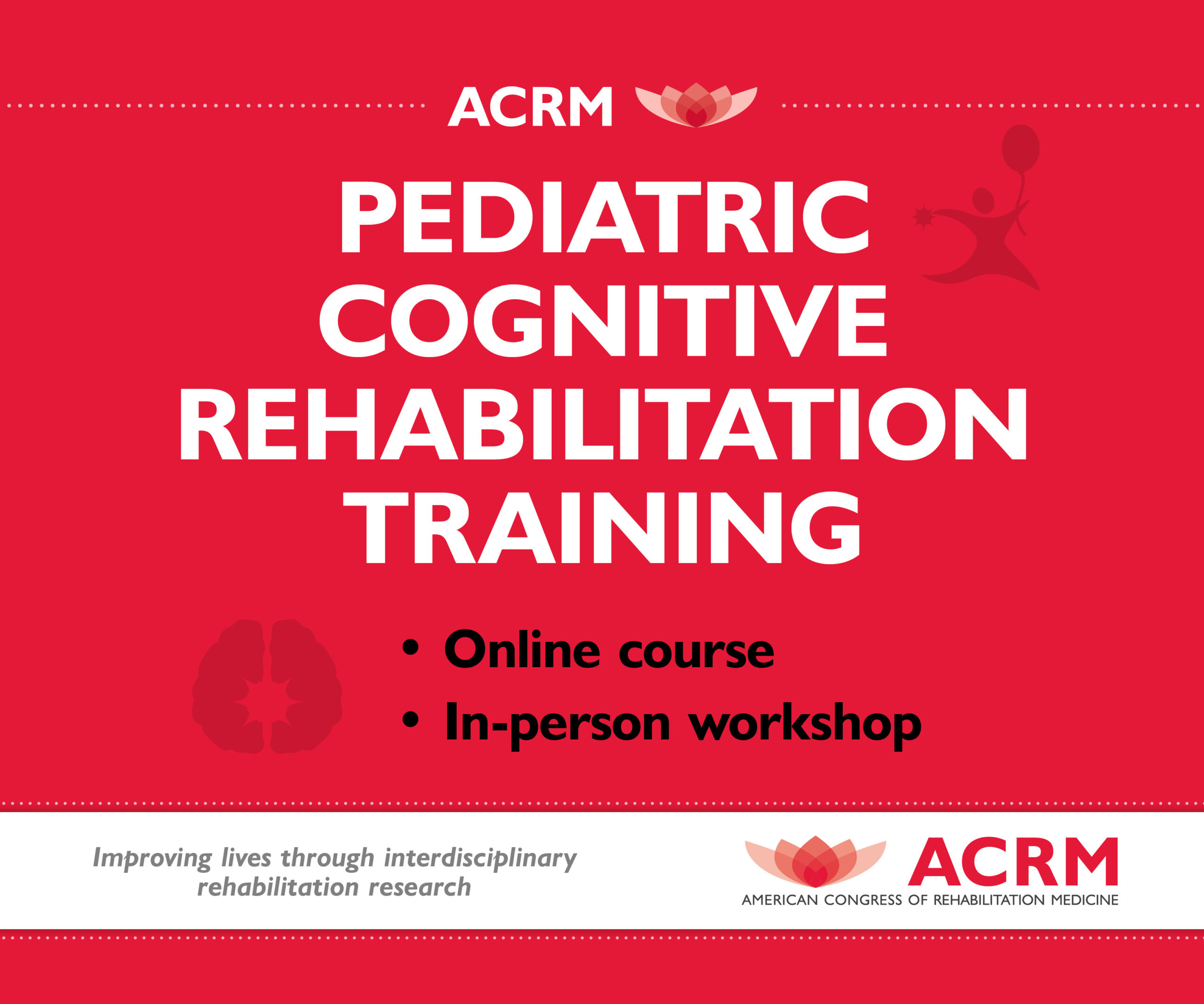 ACRM

PEDIATRIC COGNITIVE REHABILITATION TRAINING

• Online course
• In-person workshop

Improving lives through interdisciplinary rehabilitation research

ACRM
AMERICAN CONGRESS OF REHABILITATION MEDICINE